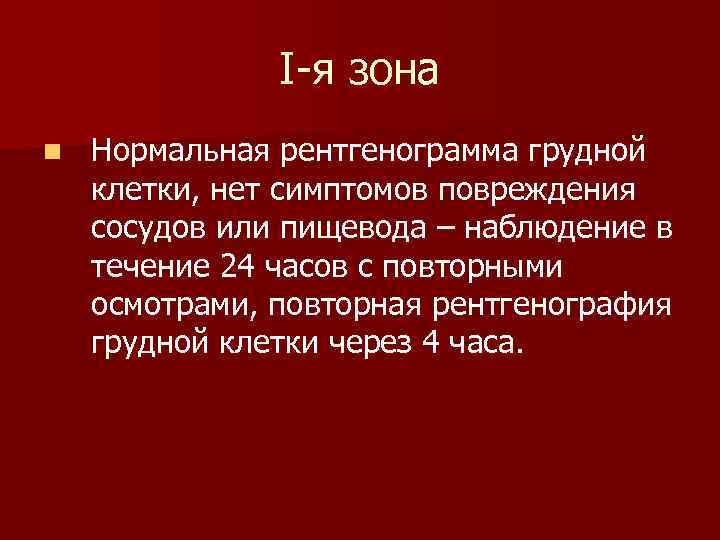 I-я зона

Нормальная рентгенограмма грудной клетки, нет симптомов повреждения сосудов или пищевода – наблюдение в течение 24 часов с повторными осмотрами, повторная рентгенография грудной клетки через 4 часа.